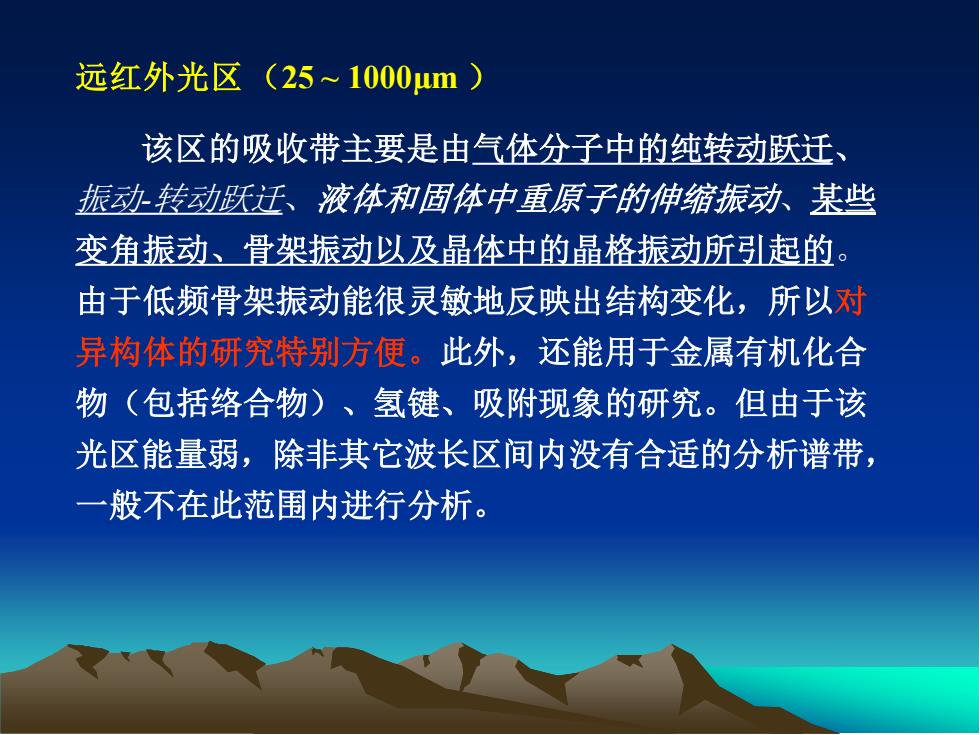 远红外光区 （25 ~ 1000μm ）

该区的吸收带主要是由气体分子中的纯转动跃迁、振动-转动跃迁、液体和固体中重原子的伸缩振动、某些变角振动、骨架振动以及晶体中的晶格振动所引起的。由于低频骨架振动能很灵敏地反映出结构变化，所以对异构体的研究特别方便。此外，还能用于金属有机化合物（包括络合物）、氢键、吸附现象的研究。但由于该光区能量弱，除非其它波长区间内没有合适的分析谱带，一般不在此范围内进行分析。